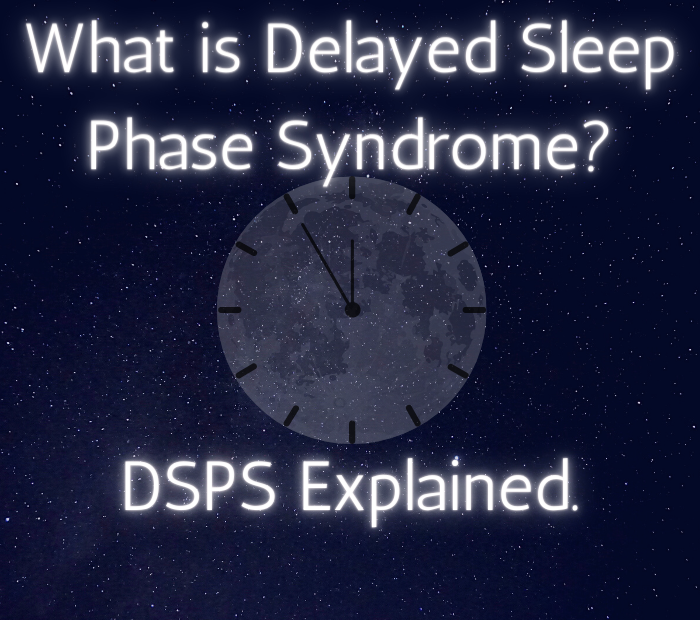 What is Delayed Sleep Phase Syndrome?

DSPS Explained.